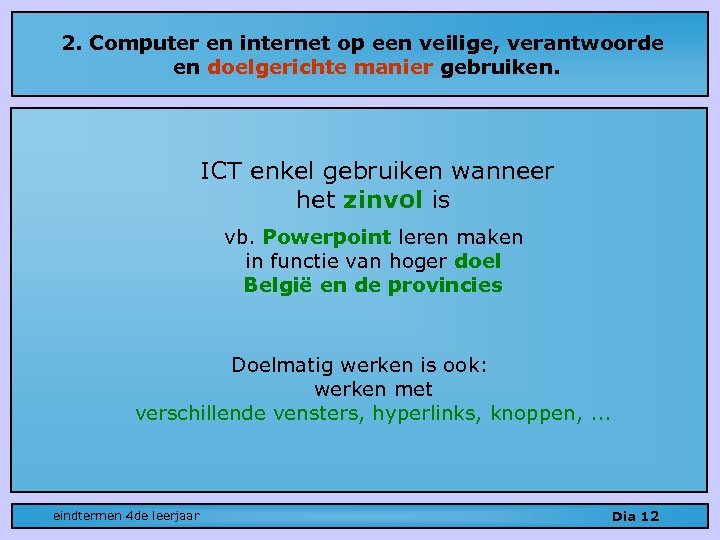 2. Computer en internet op een veilige, verantwoorde en doelgerichte manier gebruiken.

ICT enkel gebruiken wanneer het zinvol is

vb. Powerpoint leren maken in functie van hoger doel België en de provincies

Doelmatig werken is ook: werken met verschillende vensters, hyperlinks, knoppen, ...

eindtermen 4de leerjaar

Dia 12